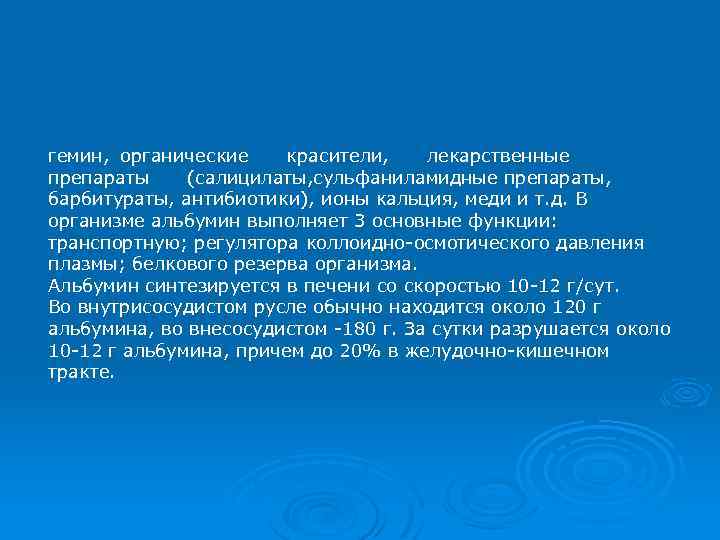 гемин, органические красители, лекарственные препараты (салицилаты,сульфаниламидные препараты, барбитураты, антибиотики), ионы кальция, меди и т.д. В организме альбумин выполняет 3 основные функции: транспортную; регулятора коллоидно-осмотического давления плазмы; белкового резерва организма.
Альбумин синтезируется в печени со скоростью 10-12 г/сут.
Во внутрисосудистом русле обычно находится около 120 г альбумина, во внесосудистом -180 г. За сутки разрушается около 10-12 г альбумина, причем до 20% в желудочно-кишечном тракте.